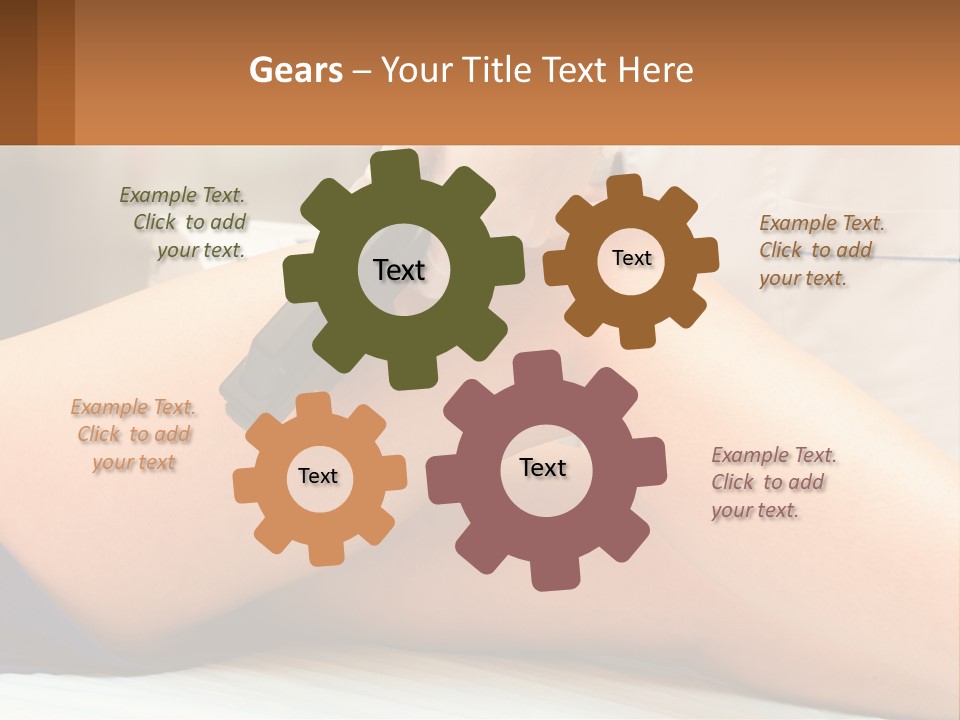 Gears – Your Title Text Here

Example Text. Click to add your text.

Text

Text

Example Text. Click to add your text.

Example Text. Click to add your text

Text

Text

Example Text. Click to add your text.